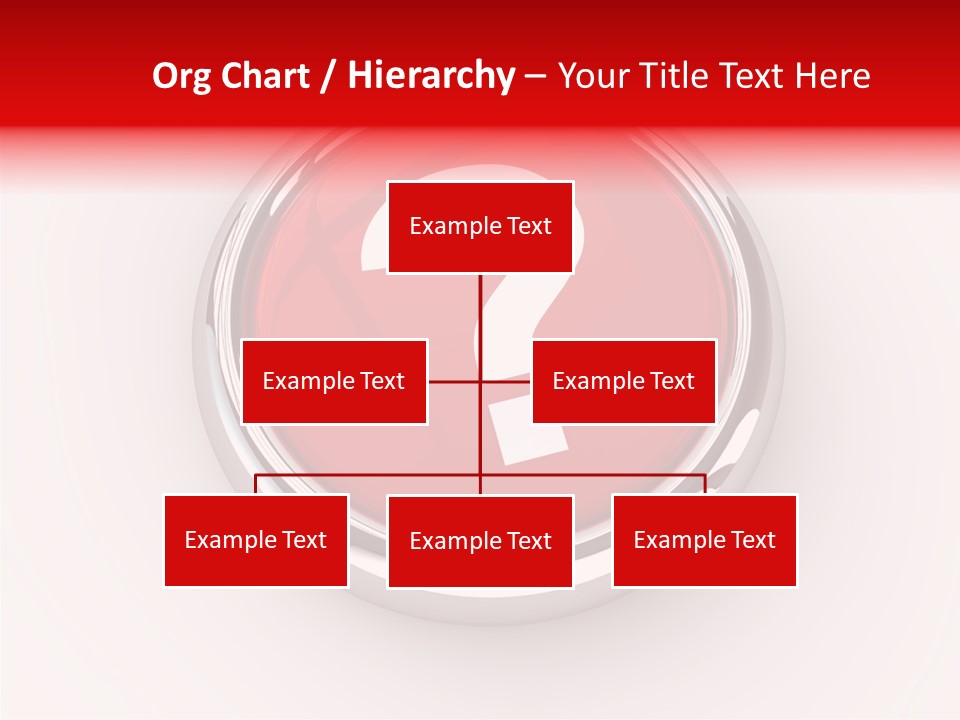 Org Chart / Hierarchy – Your Title Text Here

Example Text

Example Text

Example Text

Example Text

Example Text

Example Text